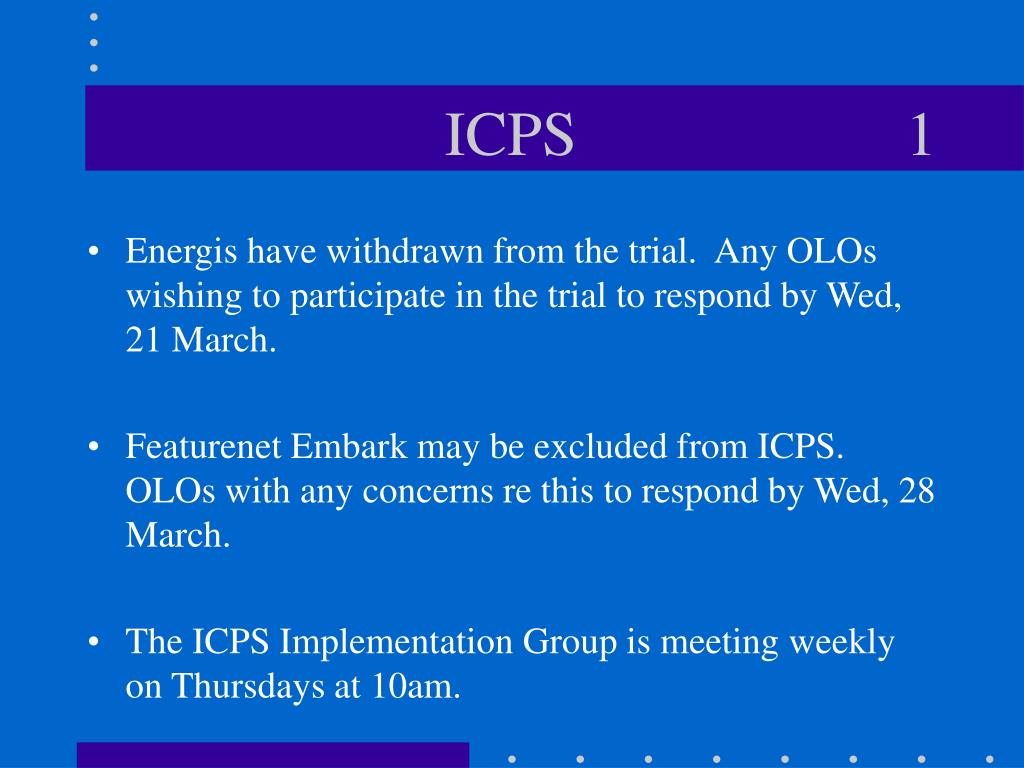 ICPS 1

• Energis have withdrawn from the trial. Any OLOs wishing to participate in the trial to respond by Wed, 21 March.

• Featurenet Embark may be excluded from ICPS. OLOs with any concerns re this to respond by Wed, 28 March.

• The ICPS Implementation Group is meeting weekly on Thursdays at 10am.